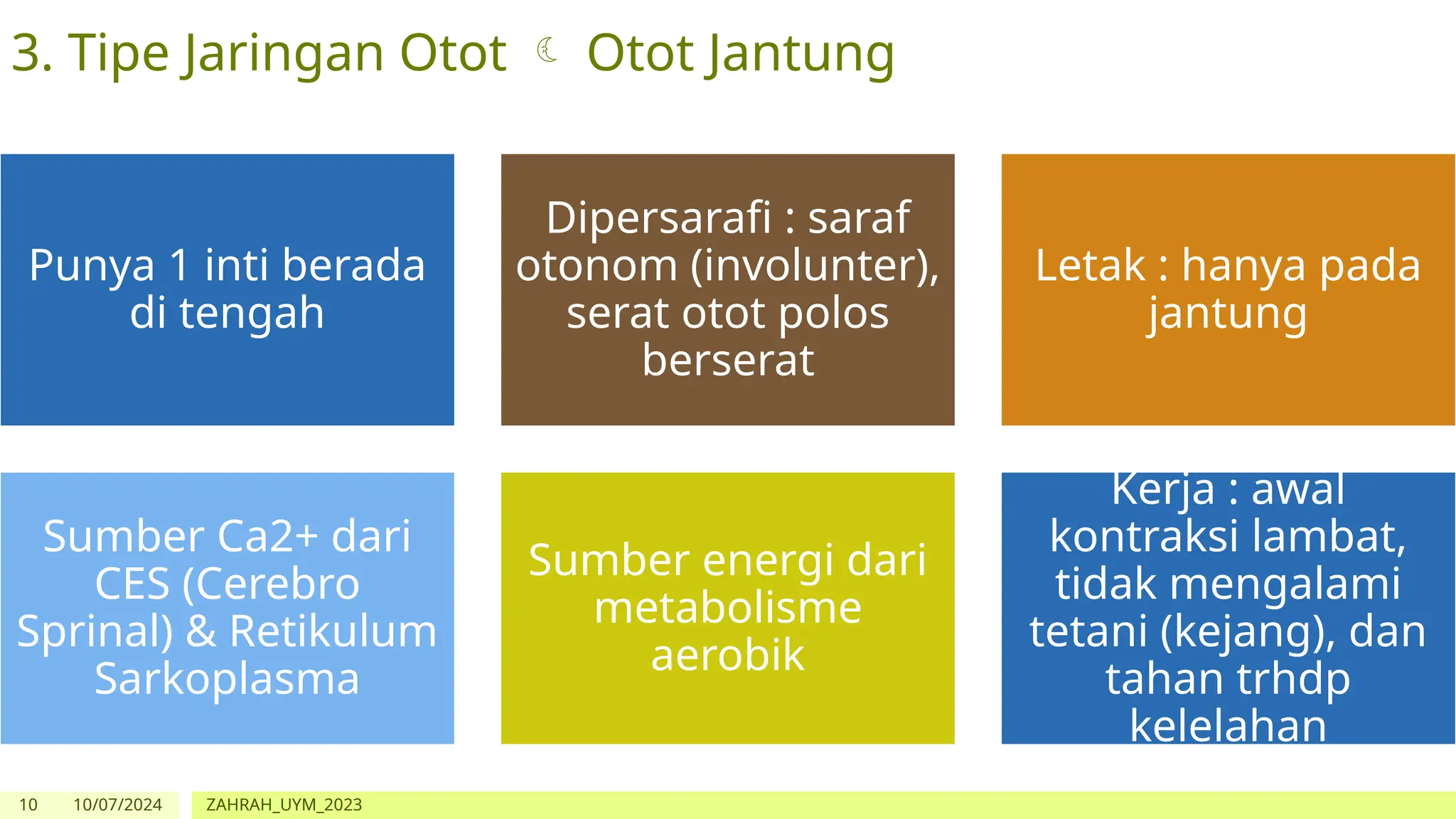 3. Tipe Jaringan Otot ☾ Otot Jantung

Punya 1 inti berada di tengah

Dipersarafi : saraf otonom (involunter), serat otot polos berserat

Letak : hanya pada jantung

Sumber Ca2+ dari CES (Cerebro Sprinal) & Retikulum Sarkoplasma

Sumber energi dari metabolisme aerobik

Kerja : awal kontraksi lambat, tidak mengalami tetani (kejang), dan tahan trhdp kelelahan

10 10/07/2024 ZAHRAH_UYM_2023